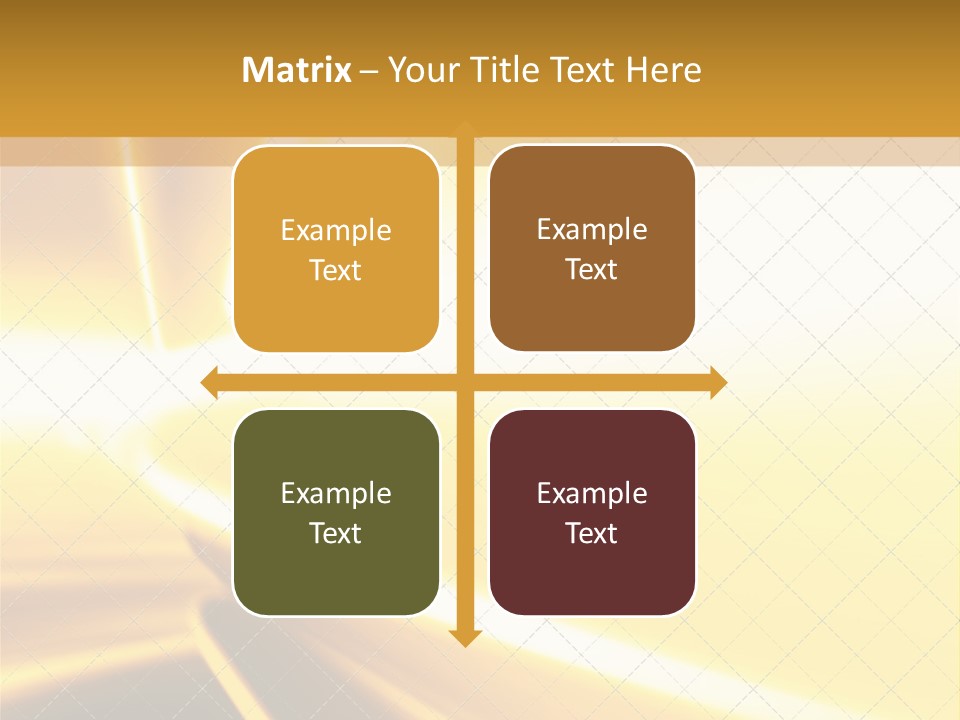 Matrix – Your Title Text Here

Example Text

Example Text

Example Text

Example Text